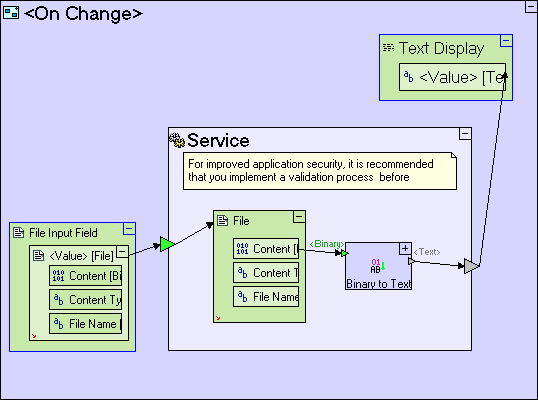 <On Change>

Text Display

<Value> [Te

Service

For improved application security, it is recommended that you implement a validation process before

File Input Field

<Value> [File]

Content [Bi

Content Ty

File Name

File

Content [

Content T

File Name

<Binary>

01
AB

Binary to Text

<Text>